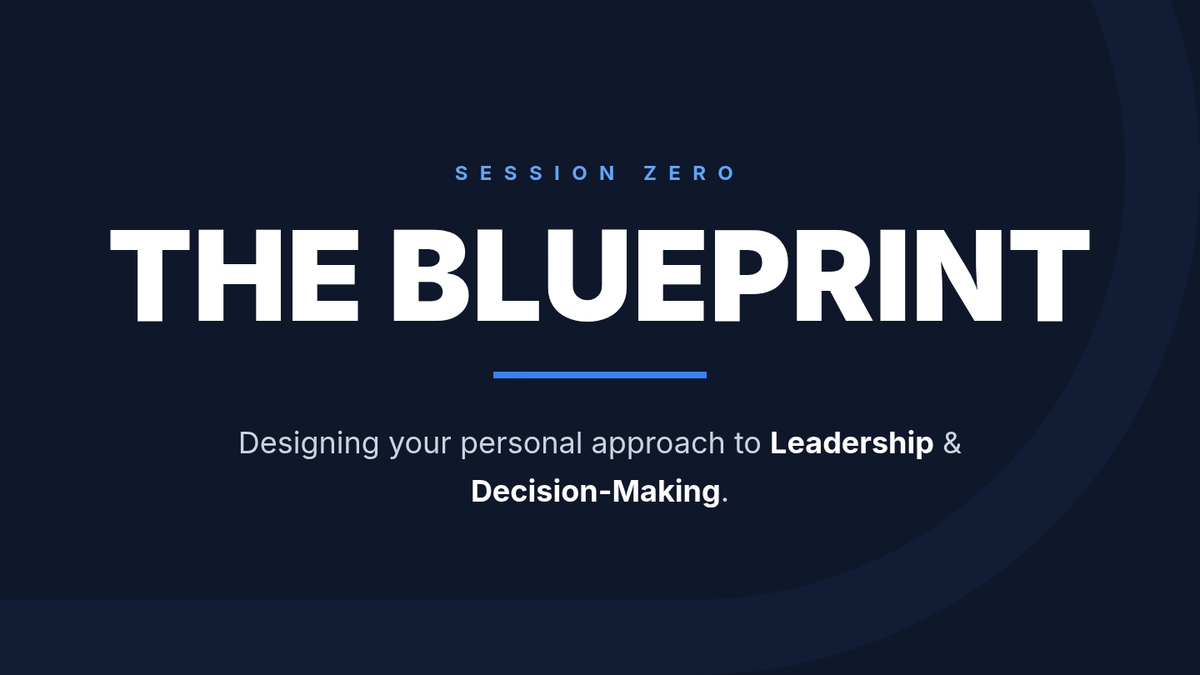 SESSION ZERO

THE BLUEPRINT

Designing your personal approach to Leadership & Decision-Making.